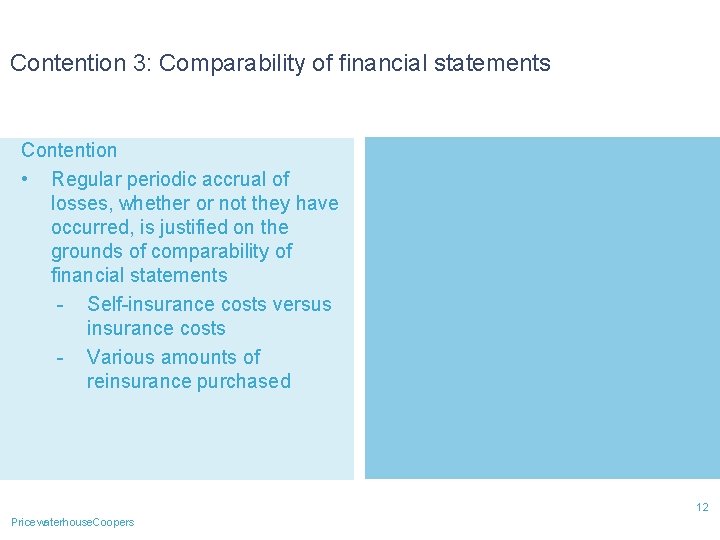 Contention 3: Comparability of financial statements

Contention

• Regular periodic accrual of losses, whether or not they have occurred, is justified on the grounds of comparability of financial statements
  - Self-insurance costs versus insurance costs
  - Various amounts of reinsurance purchased

12

PricewaterhouseCoopers